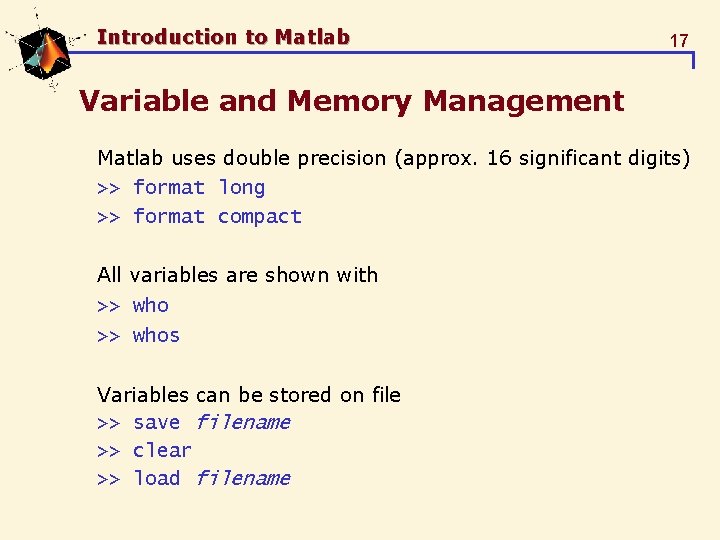 Introduction to Matlab

17

Variable and Memory Management

Matlab uses double precision (approx. 16 significant digits)
>> format long
>> format compact

All variables are shown with
>> who
>> whos

Variables can be stored on file
>> save filename
>> clear
>> load filename